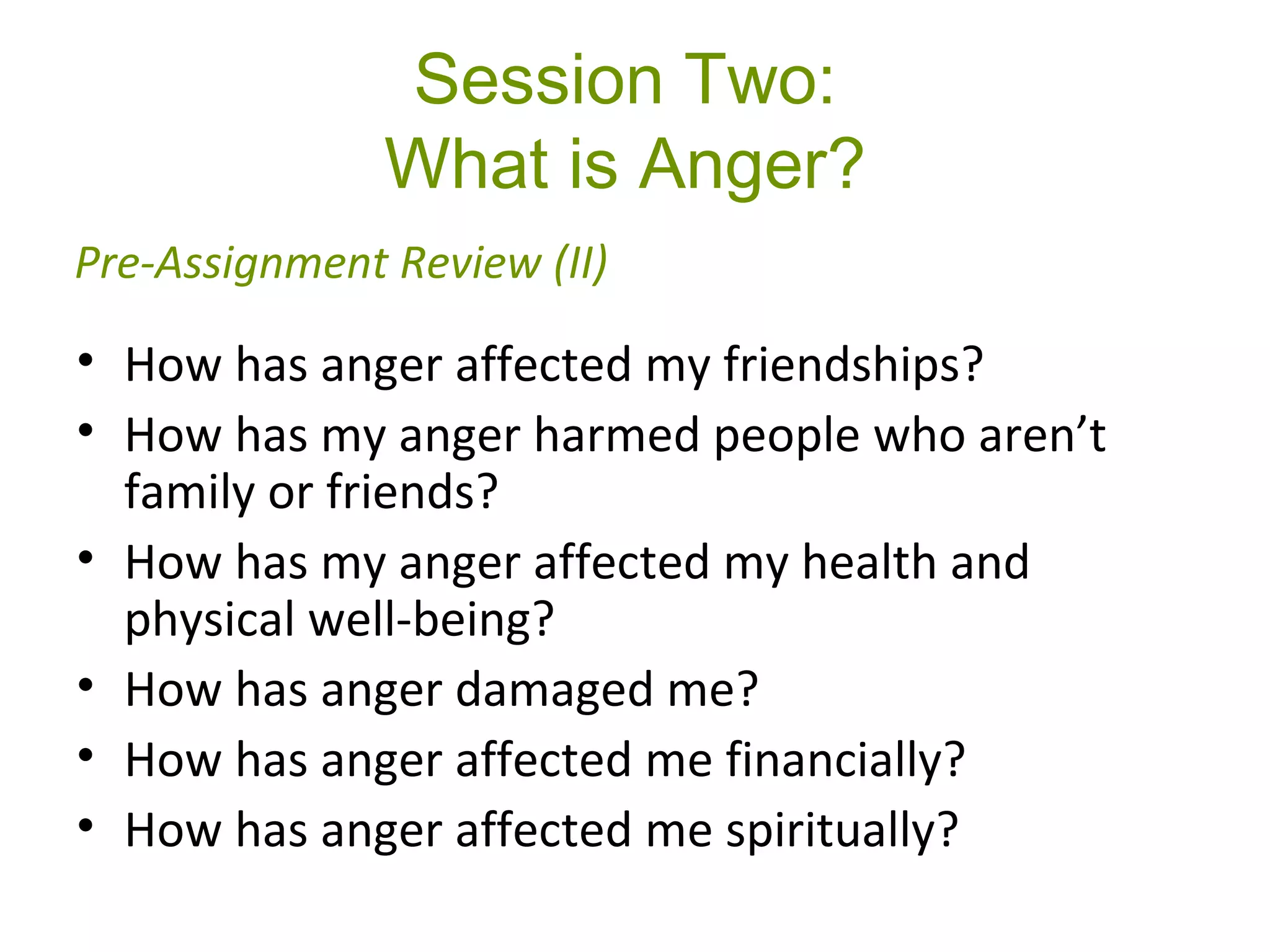 Session Two:
What is Anger?

Pre-Assignment Review (II)

• How has anger affected my friendships?
• How has my anger harmed people who aren’t family or friends?
• How has my anger affected my health and physical well-being?
• How has anger damaged me?
• How has anger affected me financially?
• How has anger affected me spiritually?